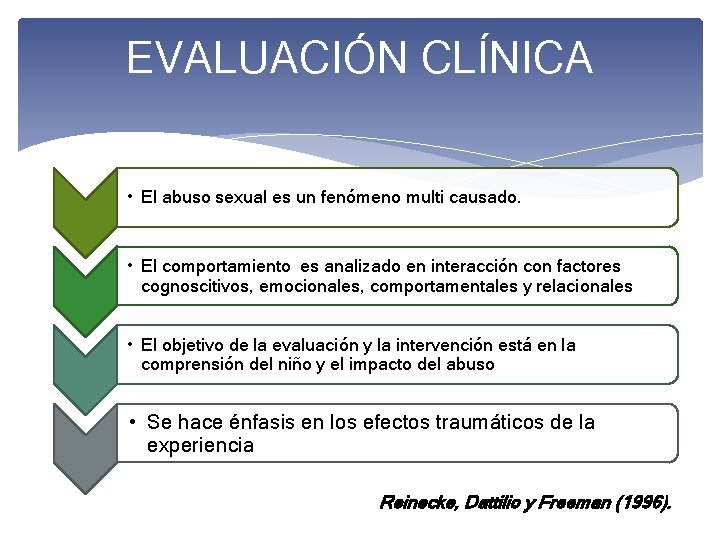 EVALUACIÓN CLÍNICA

• El abuso sexual es un fenómeno multi causado.

• El comportamiento es analizado en interacción con factores cognoscitivos, emocionales, comportamentales y relacionales

• El objetivo de la evaluación y la intervención está en la comprensión del niño y el impacto del abuso

• Se hace énfasis en los efectos traumáticos de la experiencia

Reinecke, Dattilio y Freeman (1996).